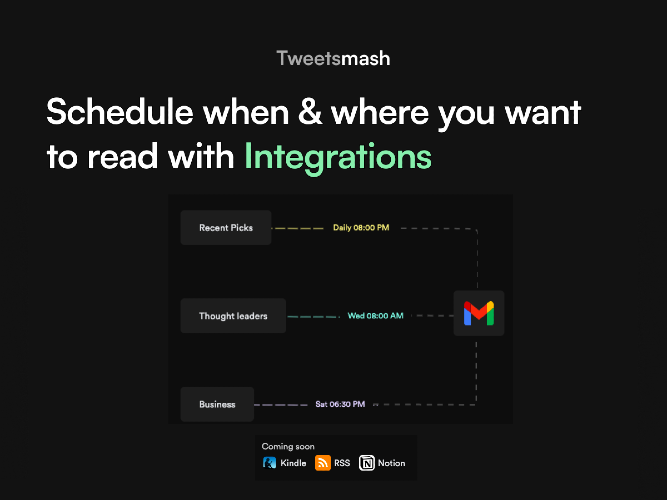 Tweetsmash

Schedule when & where you want to read with Integrations

Recent Picks

Daily 08:00 PM

Thought leaders

Wed 08:00 AM

Business

Sat 06:30 PM

Coming soon

Kindle RSS Notion